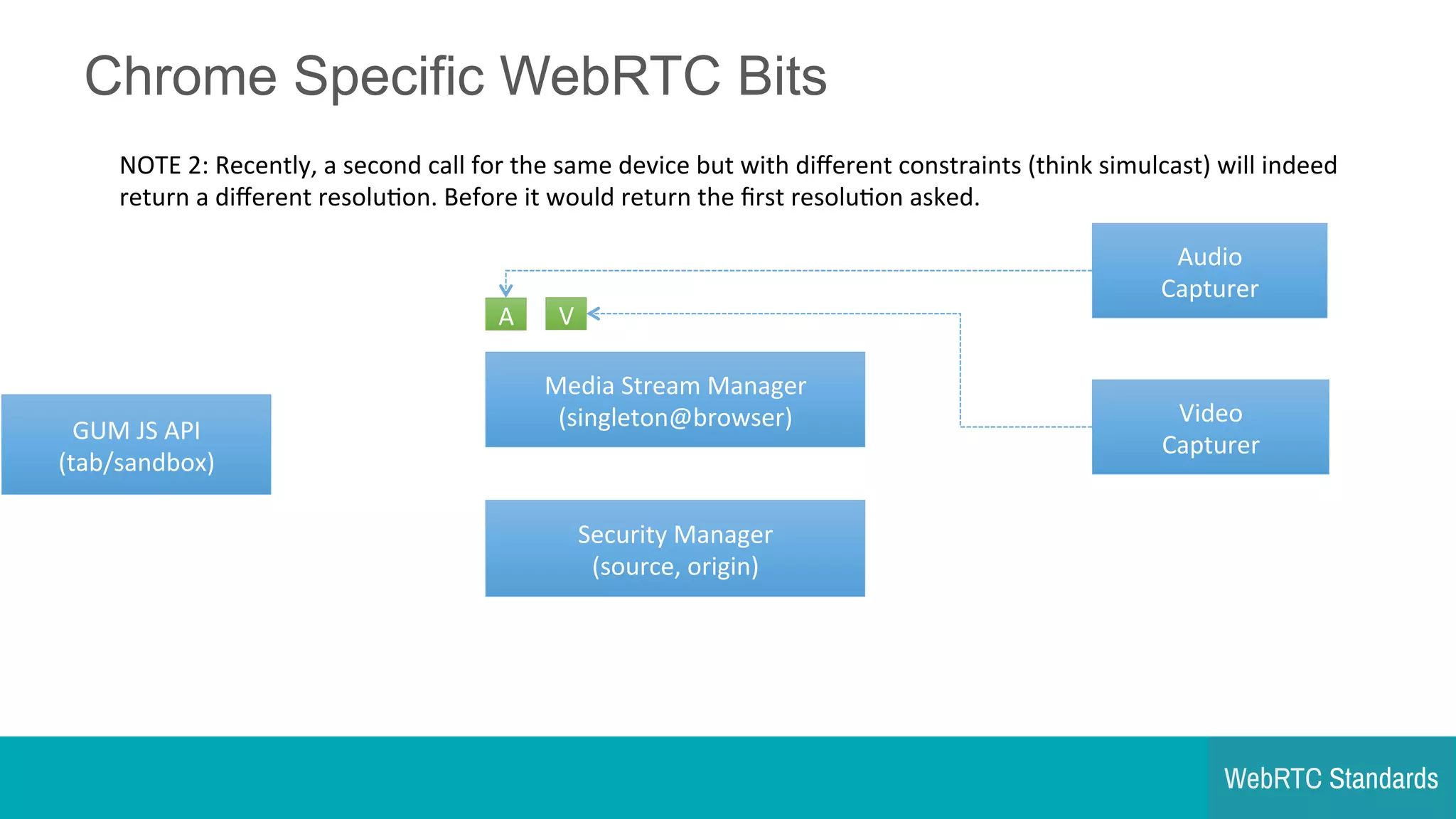 Chrome Specific WebRTC Bits

NOTE 2: Recently, a second call for the same device but with different constraints (think simulcast) will indeed return a different resolution. Before it would return the first resolution asked.

Audio Capturer

A

V

Media Stream Manager (singleton@browser)

GUM JS API (tab/sandbox)

Video Capturer

Security Manager (source, origin)

WebRTC Standards